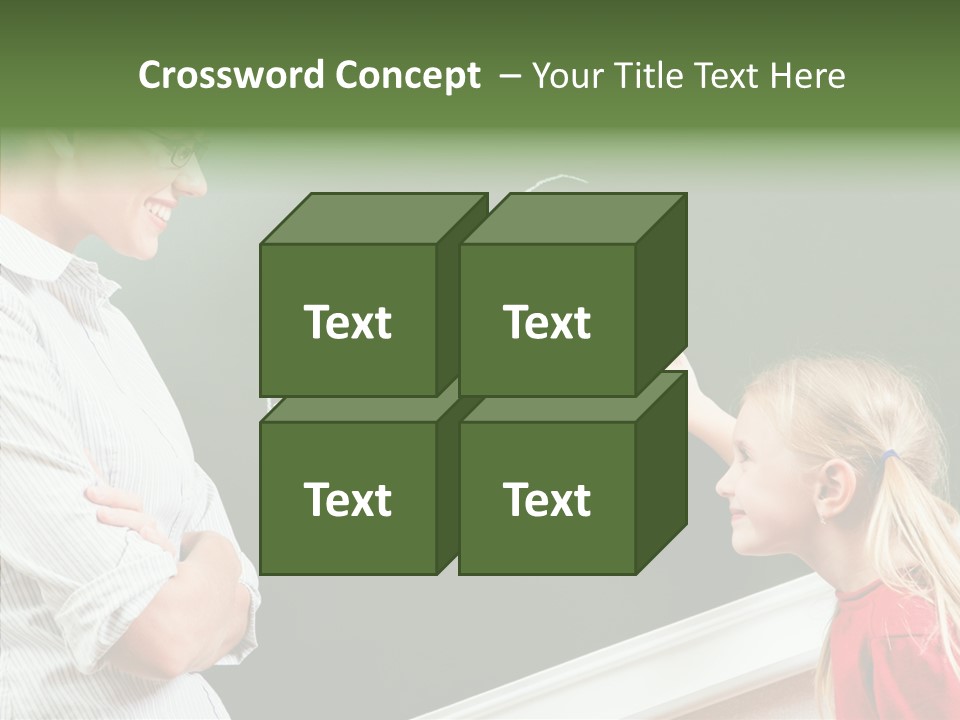 Crossword Concept – Your Title Text Here

Text

Text

Text

Text